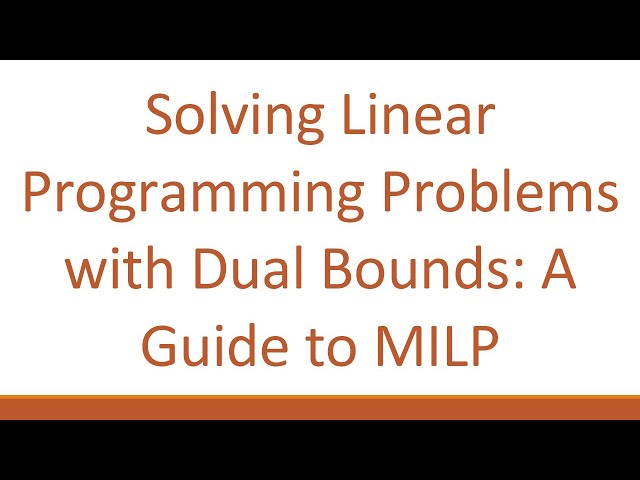 Solving Linear Programming Problems with Dual Bounds: A Guide to MILP